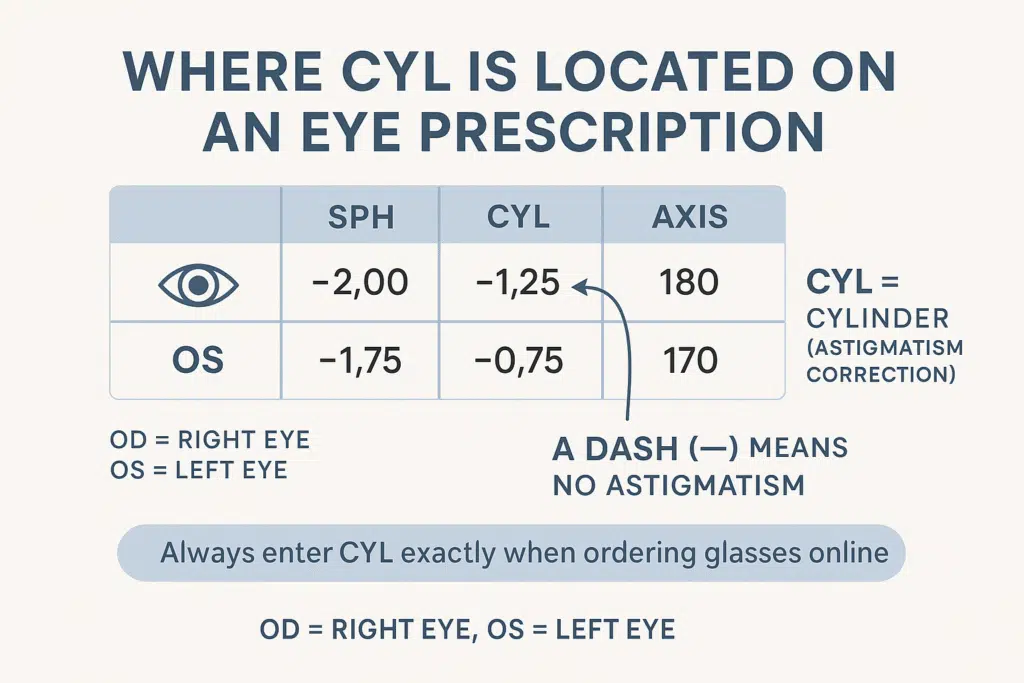 WHERE CYL IS LOCATED ON AN EYE PRESCRIPTION

| | SPH | CYL | AXIS |
|---|---|---|---|
| | −2,00 | −1,25 | 180 |
| OS | −1,75 | −0,75 | 170 |

CYL = CYLINDER (ASTIGMATISM CORRECTION)

OD = RIGHT EYE
OS = LEFT EYE

A DASH (—) MEANS NO ASTIGMATISM

Always enter CYL exactly when ordering glasses online

OD = RIGHT EYE, OS = LEFT EYE